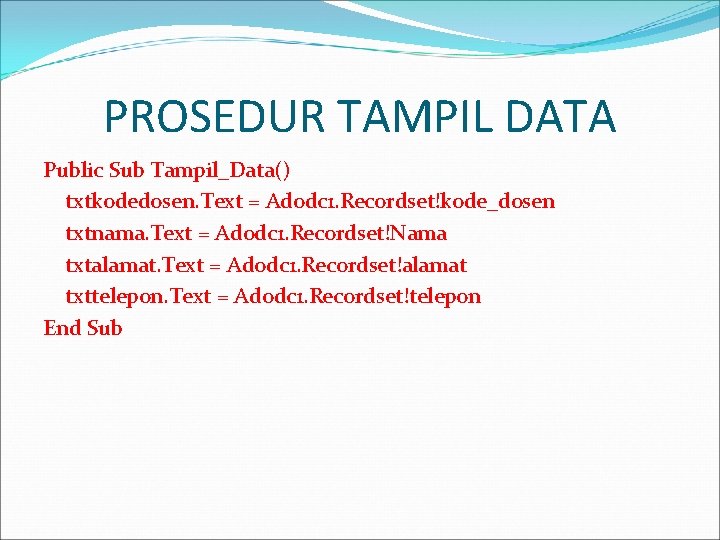 PROSEDUR TAMPIL DATA

Public Sub Tampil_Data()
txtkodedosen.Text = Adodc1.Recordset!kode_dosen
txtnama.Text = Adodc1.Recordset!Nama
txtalamat.Text = Adodc1.Recordset!alamat
txttelepon.Text = Adodc1.Recordset!telepon
End Sub